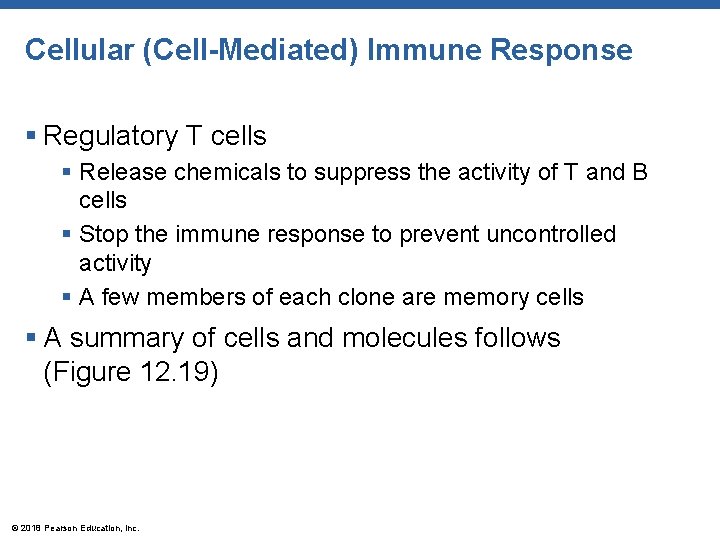 Cellular (Cell-Mediated) Immune Response

▪ Regulatory T cells

▪ Release chemicals to suppress the activity of T and B cells

▪ Stop the immune response to prevent uncontrolled activity

▪ A few members of each clone are memory cells

▪ A summary of cells and molecules follows (Figure 12.19)

© 2018 Pearson Education, Inc.